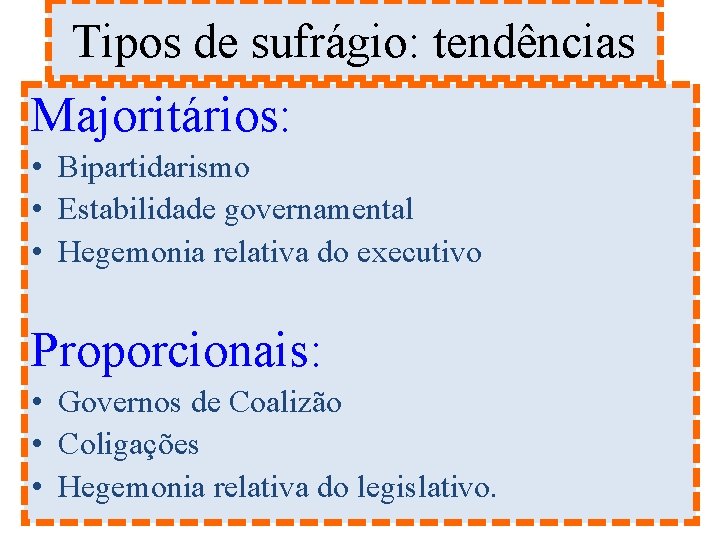 Tipos de sufrágio: tendências

Majoritários:
• Bipartidarismo
• Estabilidade governamental
• Hegemonia relativa do executivo

Proporcionais:
• Governos de Coalizão
• Coligações
• Hegemonia relativa do legislativo.